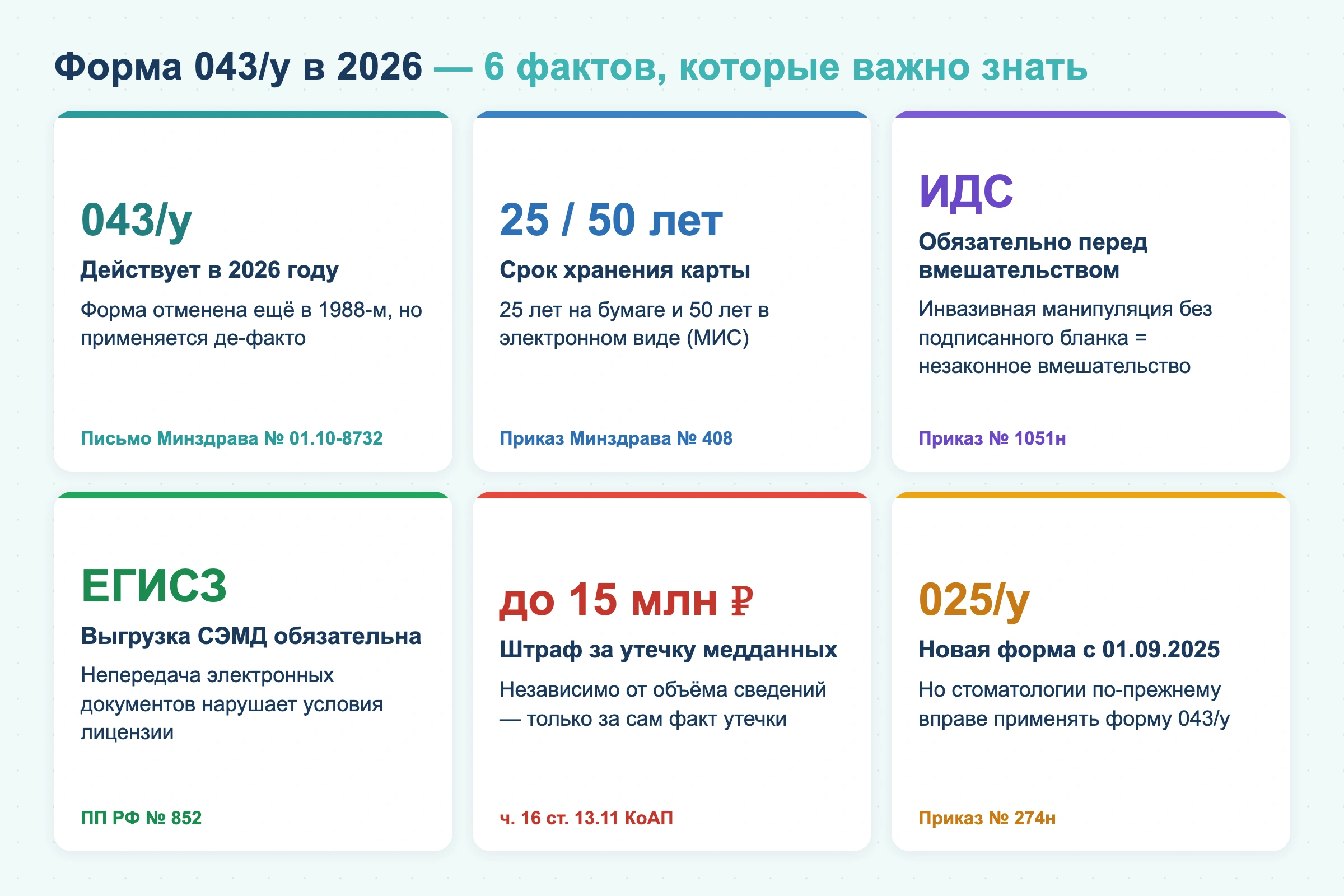 Форма 043/у в 2026 — 6 фактов, которые важно знать

043/у

Действует в 2026 году

Форма отменена ещё в 1988-м, но применяется де-факто

Письмо Минздрава № 01.10-8732

25 / 50 лет

Срок хранения карты

25 лет на бумаге и 50 лет в электронном виде (МИС)

Приказ Минздрава № 408

ИДС

Обязательно перед вмешательством

Инвазивная манипуляция без подписанного бланка = незаконное вмешательство

Приказ № 1051н

ЕГИСЗ

Выгрузка СЭМД обязательна

Непередача электронных документов нарушает условия лицензии

ПП РФ № 852

до 15 млн ₽

Штраф за утечку медданных

Независимо от объёма сведений — только за сам факт утечки

ч. 16 ст. 13.11 КоАП

025/у

Новая форма с 01.09.2025

Но стоматологии по-прежнему вправе применять форму 043/у

Приказ № 274н